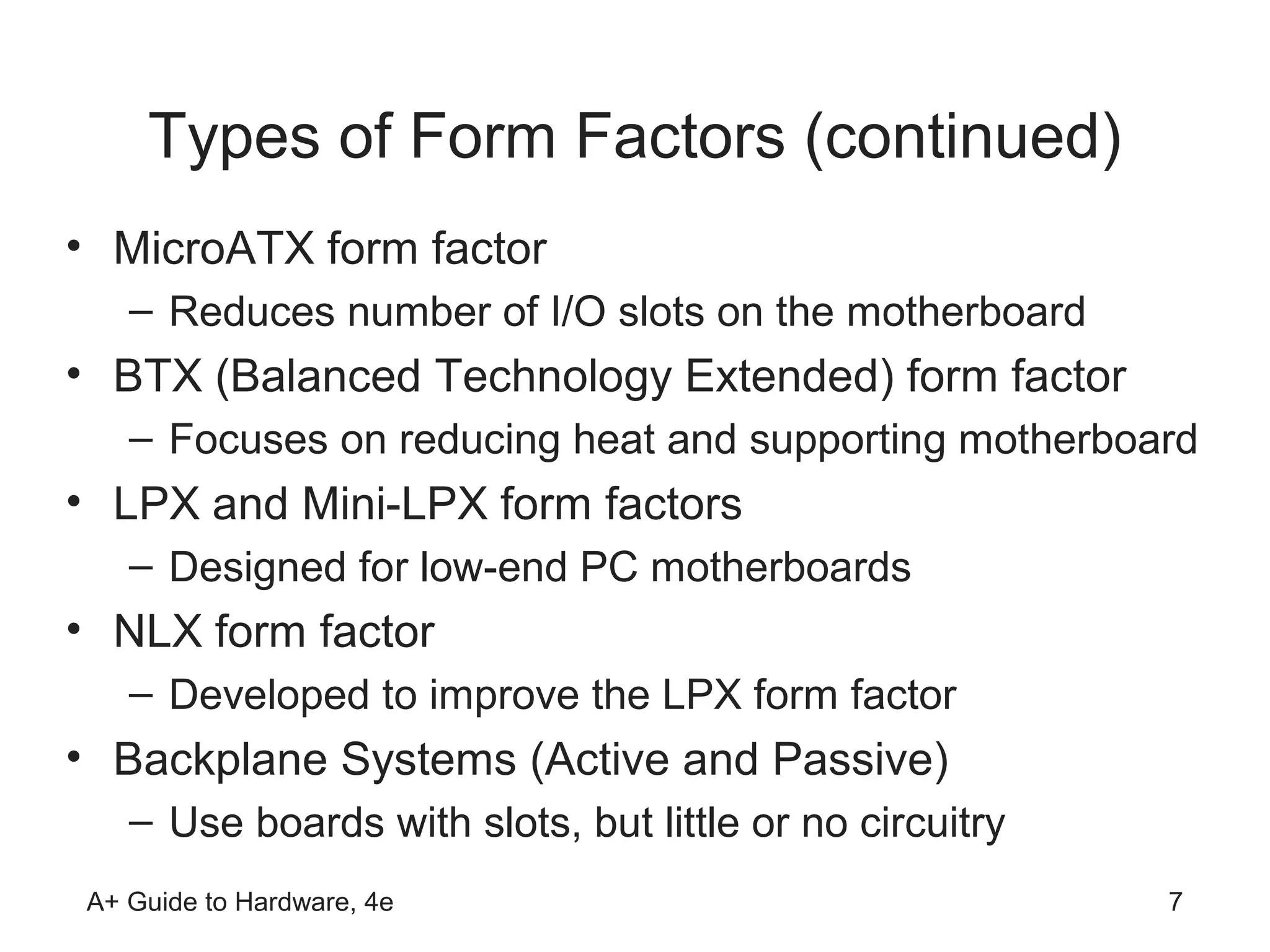 Types of Form Factors (continued)

• MicroATX form factor
  – Reduces number of I/O slots on the motherboard
• BTX (Balanced Technology Extended) form factor
  – Focuses on reducing heat and supporting motherboard
• LPX and Mini-LPX form factors
  – Designed for low-end PC motherboards
• NLX form factor
  – Developed to improve the LPX form factor
• Backplane Systems (Active and Passive)
  – Use boards with slots, but little or no circuitry

A+ Guide to Hardware, 4e

7